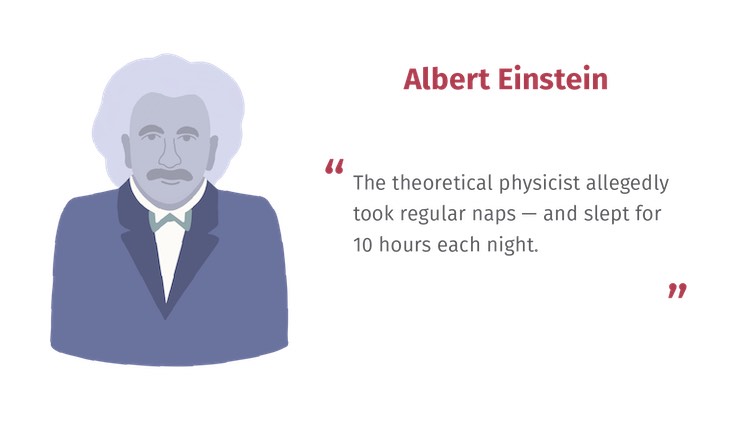 Albert Einstein

“ The theoretical physicist allegedly took regular naps — and slept for 10 hours each night. ”